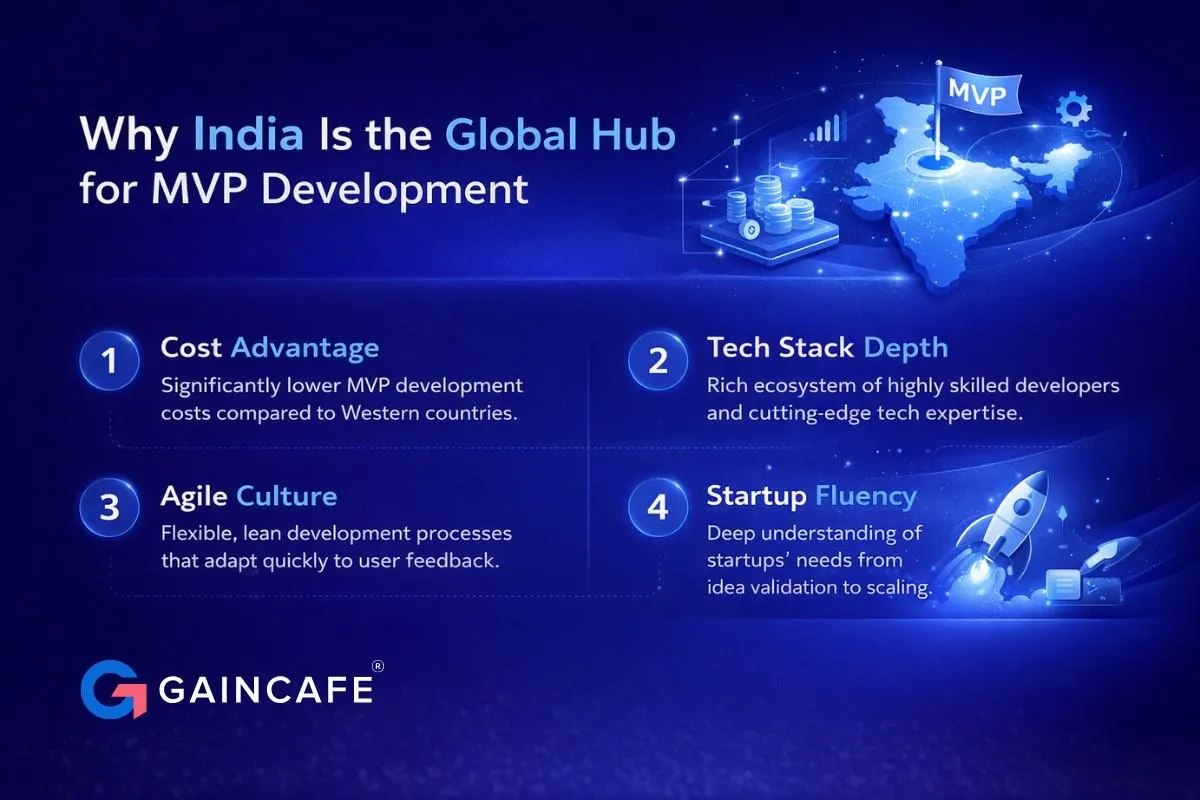 Why India Is the Global Hub for MVP Development

MVP

1 Cost Advantage
Significantly lower MVP development costs compared to Western countries.

2 Tech Stack Depth
Rich ecosystem of highly skilled developers and cutting-edge tech expertise.

3 Agile Culture
Flexible, lean development processes that adapt quickly to user feedback.

4 Startup Fluency
Deep understanding of startups' needs from idea validation to scaling.

GAINCAFE®